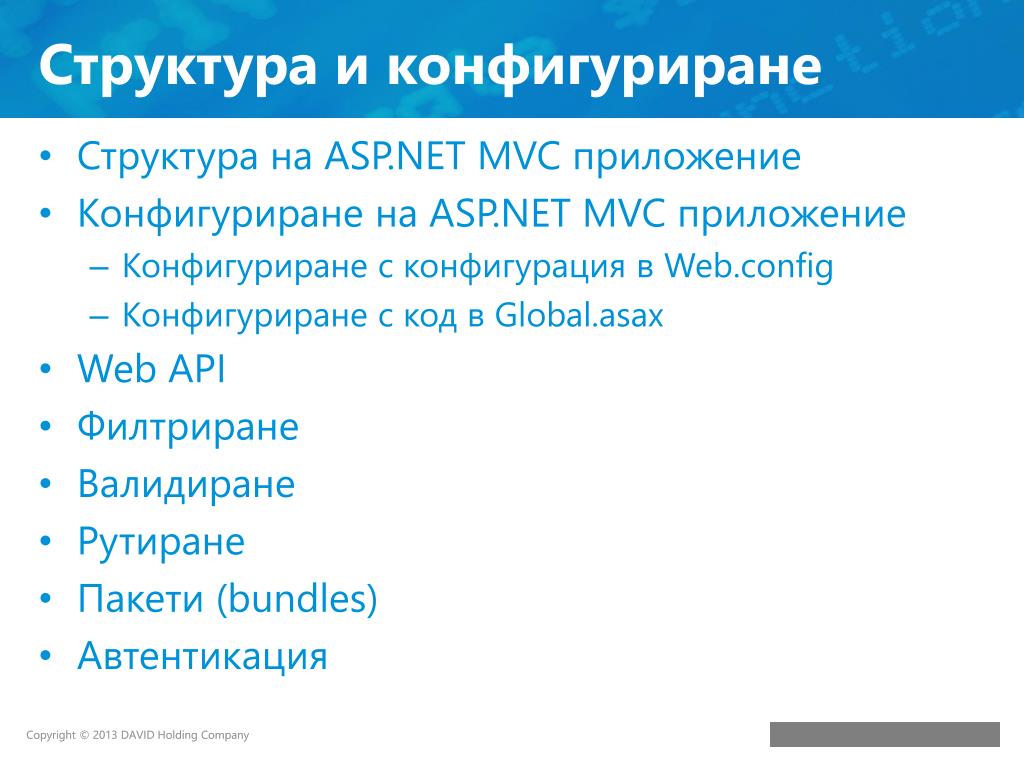 Структура и конфигуриране

• Структура на ASP.NET MVC приложение
• Конфигуриране на ASP.NET MVC приложение
– Конфигуриране с конфигурация в Web.config
– Конфигуриране с код в Global.asax
• Web API
• Филтриране
• Валидиране
• Рутиране
• Пакети (bundles)
• Автентикация

Copyright © 2013 DAVID Holding Company